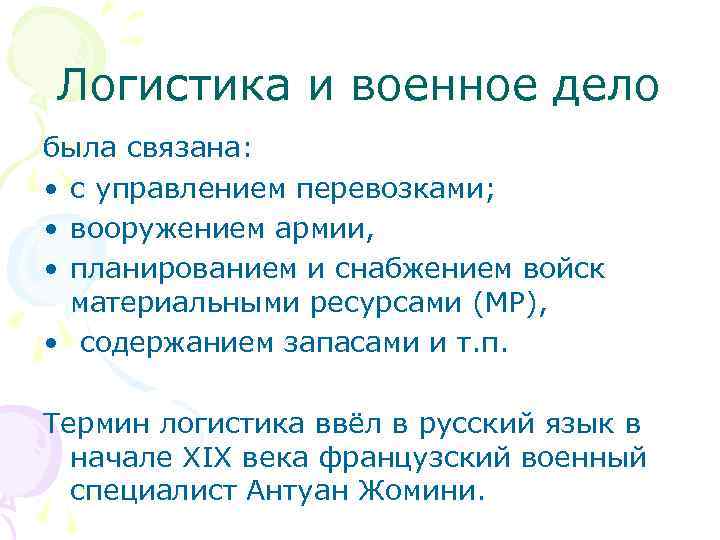 Логистика и военное дело

была связана:

• с управлением перевозками;
• вооружением армии,
• планированием и снабжением войск материальными ресурсами (МР),
• содержанием запасами и т.п.

Термин логистика ввёл в русский язык в начале XIX века французский военный специалист Антуан Жомини.